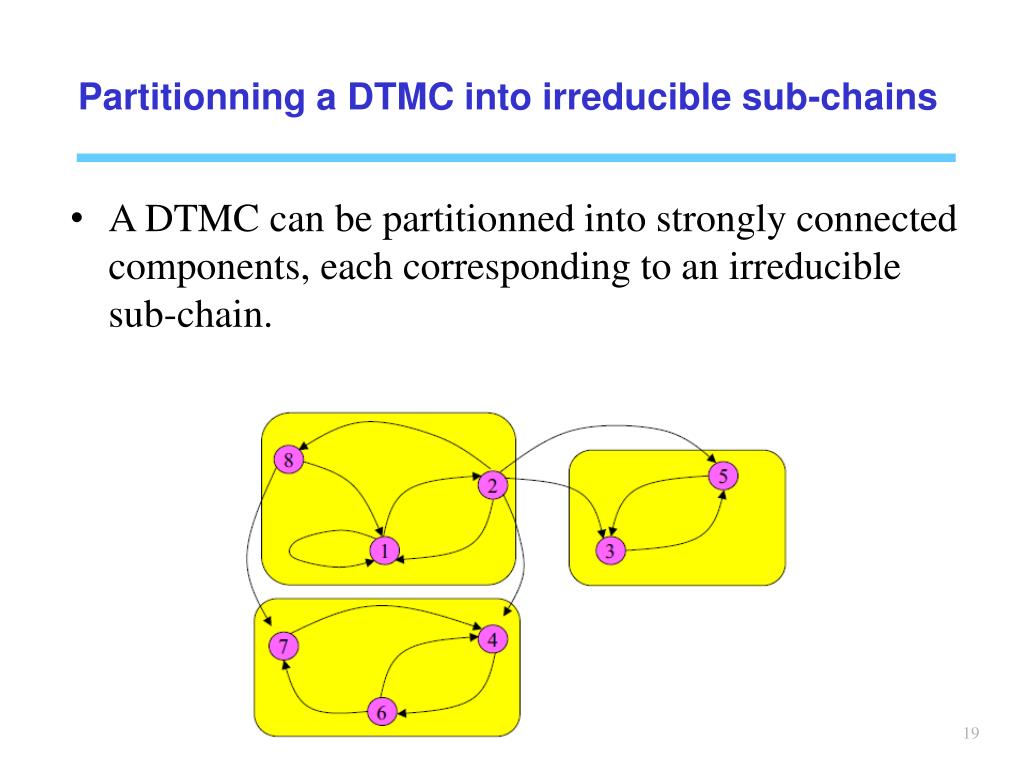 Partitionning a DTMC into irreducible sub-chains

• A DTMC can be partitionned into strongly connected components, each corresponding to an irreducible sub-chain.

8
2
1
5
3
7
4
6

19